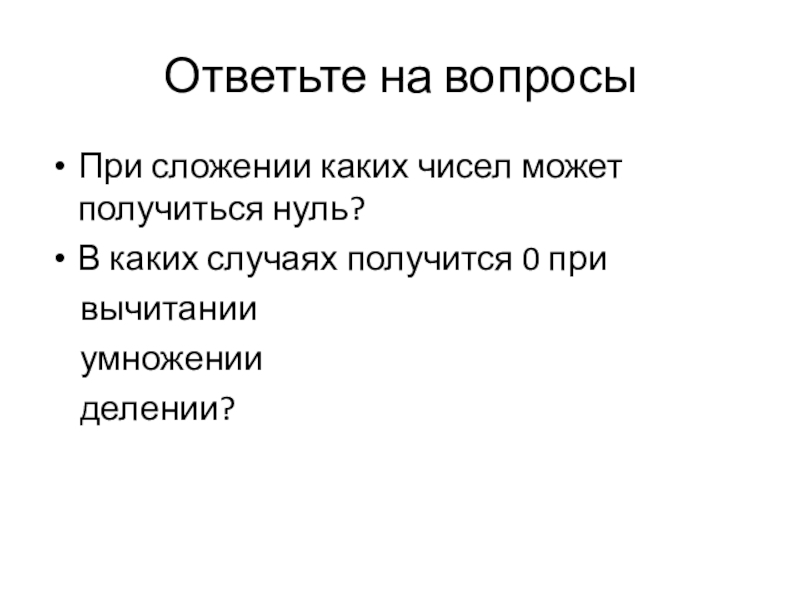 Ответьте на вопросы

• При сложении каких чисел может получиться нуль?
• В каких случаях получится 0 при
вычитании
умножении
делении?